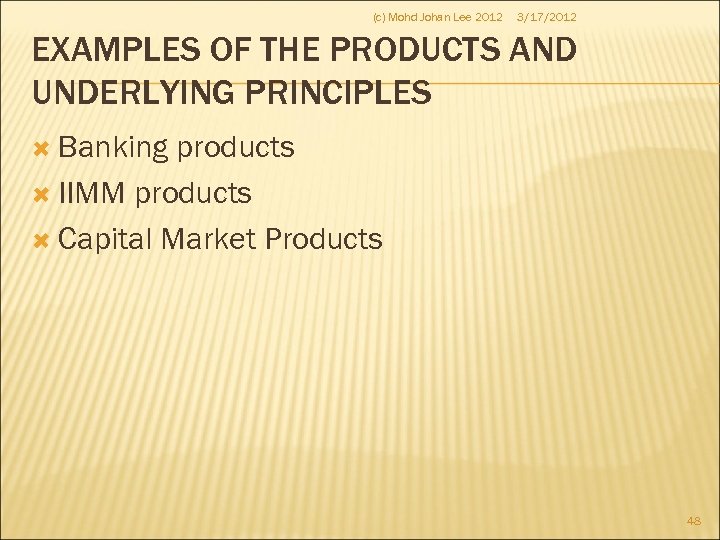 (c) Mohd Johan Lee 2012 3/17/2012

EXAMPLES OF THE PRODUCTS AND UNDERLYING PRINCIPLES

Banking products

IIMM products

Capital Market Products

48